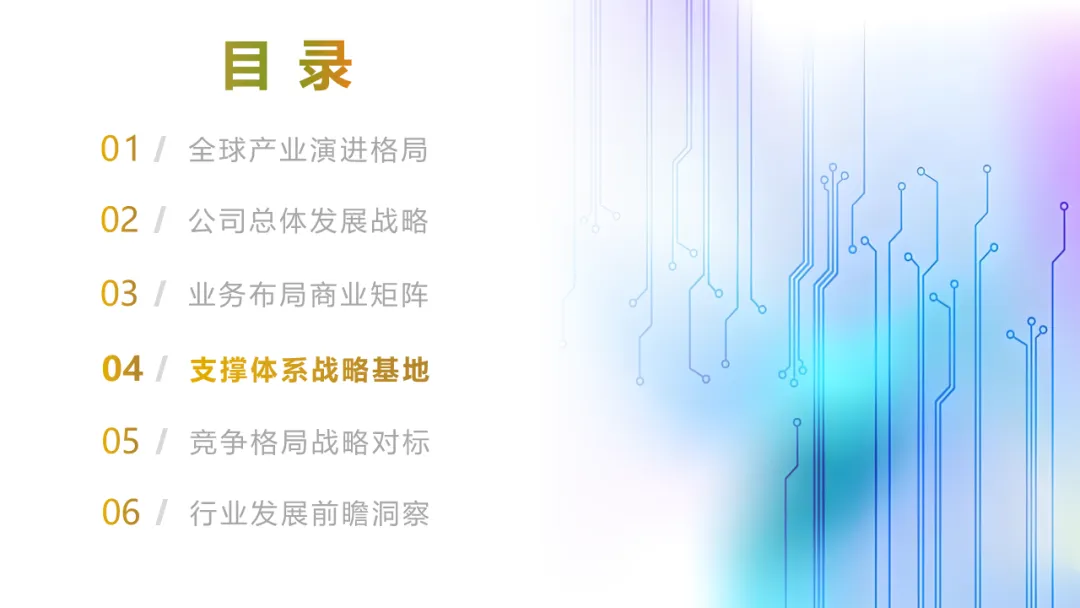 目录

01 / 全球产业演进格局

02 / 公司总体发展战略

03 / 业务布局商业矩阵

04 / 支撑体系战略基地

05 / 竞争格局战略对标

06 / 行业发展前瞻洞察